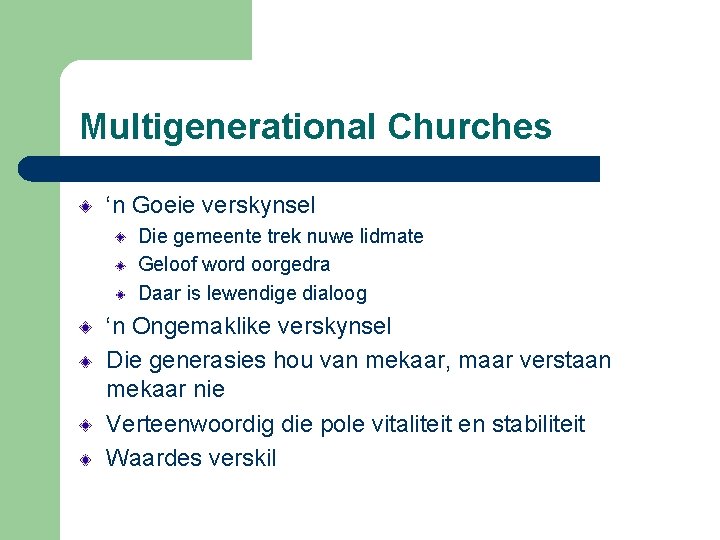 Multigenerational Churches

‘n Goeie verskynsel
Die gemeente trek nuwe lidmate
Geloof word oorgedra
Daar is lewendige dialoog

‘n Ongemaklike verskynsel

Die generasies hou van mekaar, maar verstaan mekaar nie

Verteenwoordig die pole vitaliteit en stabiliteit

Waardes verskil